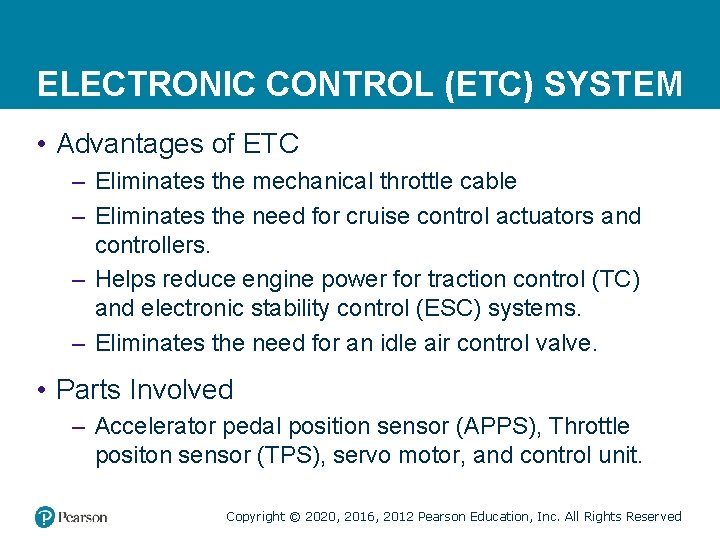 ELECTRONIC CONTROL (ETC) SYSTEM

• Advantages of ETC

– Eliminates the mechanical throttle cable

– Eliminates the need for cruise control actuators and controllers.

– Helps reduce engine power for traction control (TC) and electronic stability control (ESC) systems.

– Eliminates the need for an idle air control valve.

• Parts Involved

– Accelerator pedal position sensor (APPS), Throttle positon sensor (TPS), servo motor, and control unit.

Pearson

Copyright © 2020, 2016, 2012 Pearson Education, Inc. All Rights Reserved